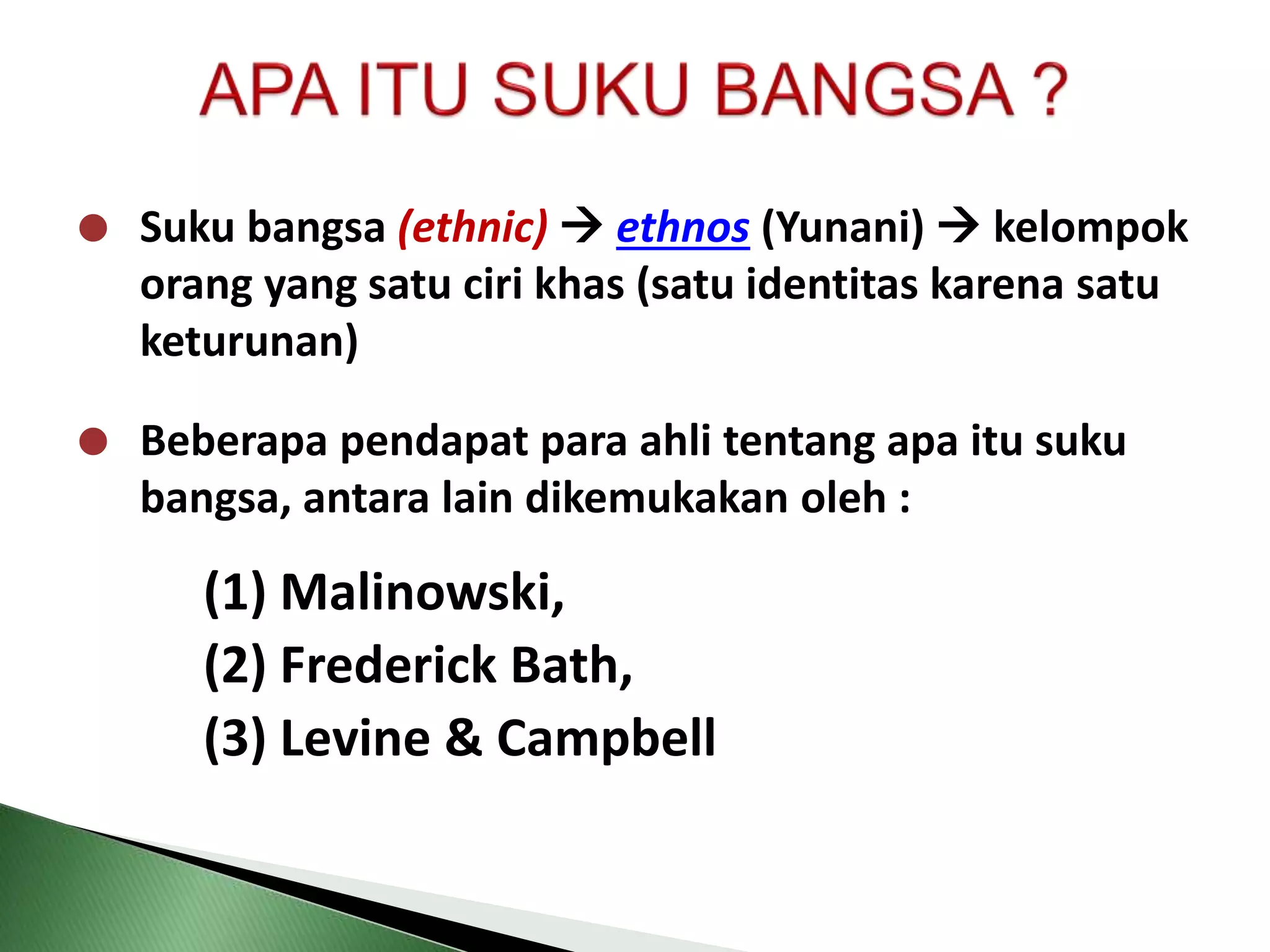 APA ITU SUKU BANGSA ?

Suku bangsa (ethnic) → ethnos (Yunani) → kelompok orang yang satu ciri khas (satu identitas karena satu keturunan)

Beberapa pendapat para ahli tentang apa itu suku bangsa, antara lain dikemukakan oleh :

(1) Malinowski,
(2) Frederick Bath,
(3) Levine & Campbell